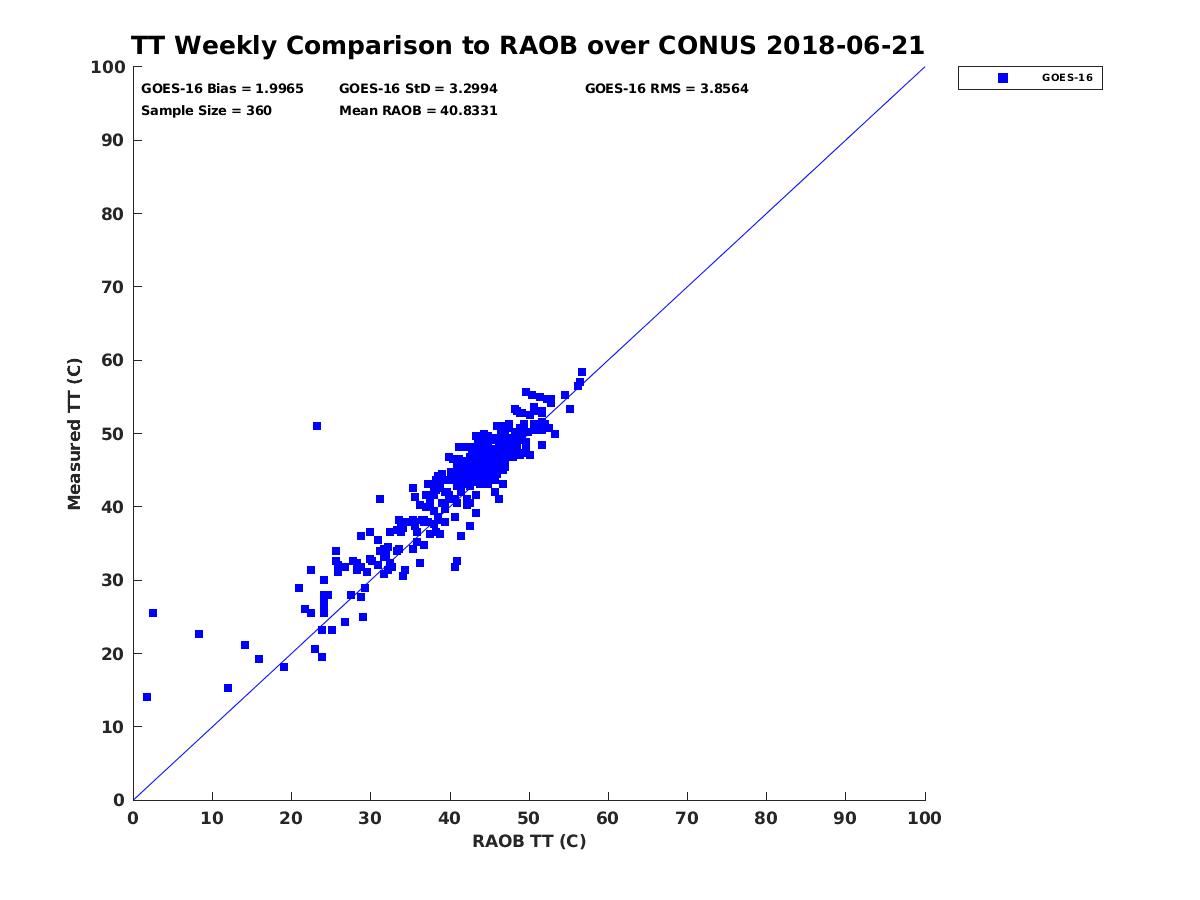 TT Weekly Comparison to RAOB over CONUS 2018-06-21

GOES-16 Bias = 1.9965
GOES-16 StD = 3.2994
GOES-16 RMS = 3.8564
Sample Size = 360
Mean RAOB = 40.8331

GOES-16

Measured TT (C)

100
90
80
70
60
50
40
30
20
10
0

0 10 20 30 40 50 60 70 80 90 100

RAOB TT (C)